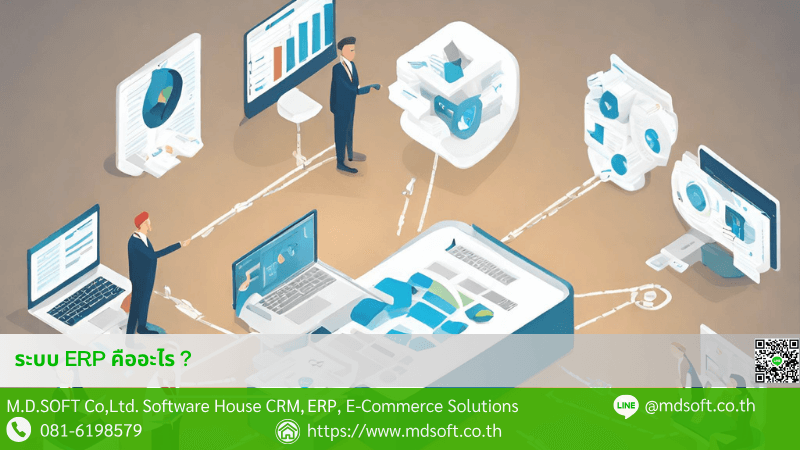 ระบบ ERP คืออะไร ?

M.D.SOFT Co,Ltd. Software House CRM, ERP, E-Commerce Solutions

LINE @mdsoft.co.th

081-6198579

https://www.mdsoft.co.th